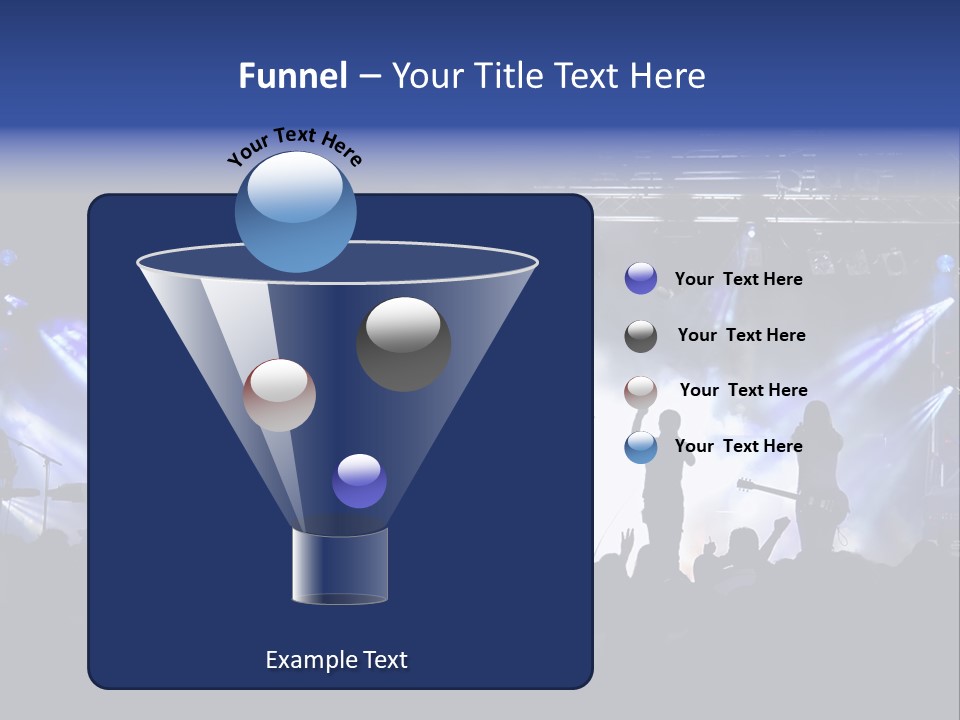 Funnel – Your Title Text Here

Your Text Here

Your Text Here

Your Text Here

Your Text Here

Your Text Here

Example Text